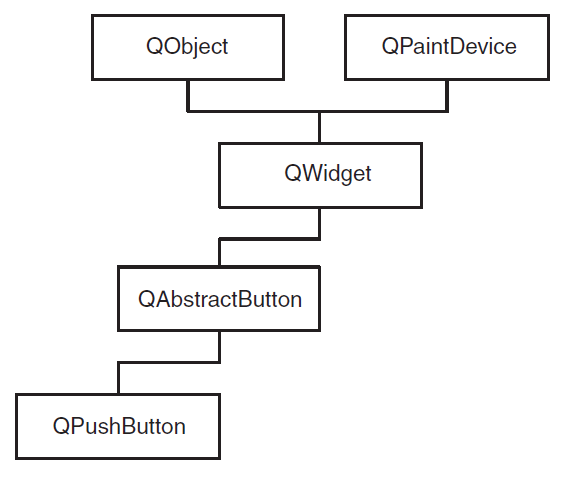 QObject
QPaintDevice
QWidget
QAbstractButton
QPushButton